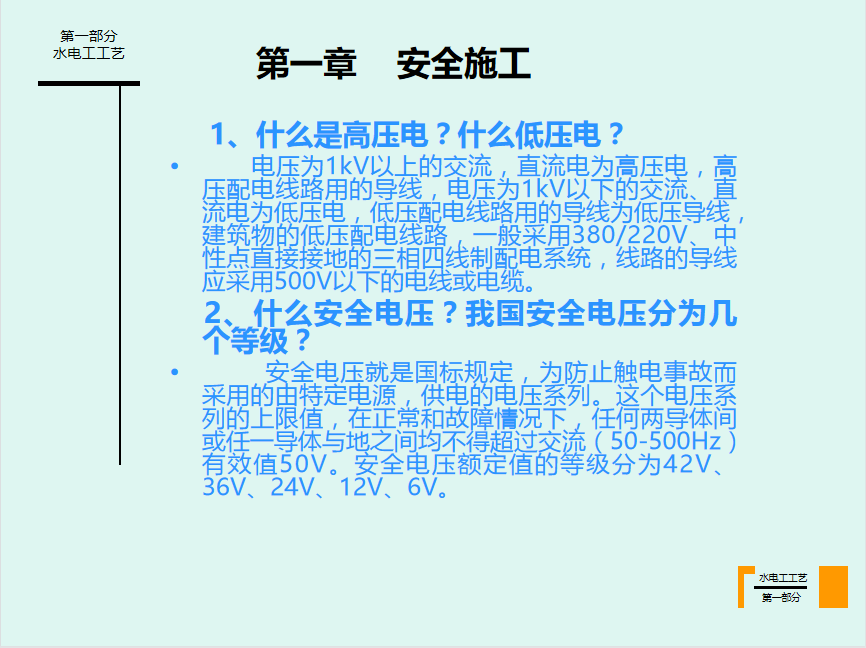 第一部分
水电工工艺

第一章　安全施工

1、什么是高压电？什么低压电？

• 电压为1kV以上的交流，直流电为高压电，高压配电线路用的导线，电压为1kV以下的交流、直流电为低压电，低压配电线路用的导线为低压导线，建筑物的低压配电线路，一般采用380/220V、中性点直接接地的三相四线制配电系统，线路的导线应采用500V以下的电线或电缆。

2、什么安全电压？我国安全电压分为几个等级？

• 安全电压就是国标规定，为防止触电事故而采用的由特定电源，供电的电压系列。这个电压系列的上限值，在正常和故障情况下，任何两导体间或任一导体与地之间均不得超过交流（50-500Hz）有效值50V。安全电压额定值的等级分为42V、36V、24V、12V、6V。

水电工工艺
第一部分